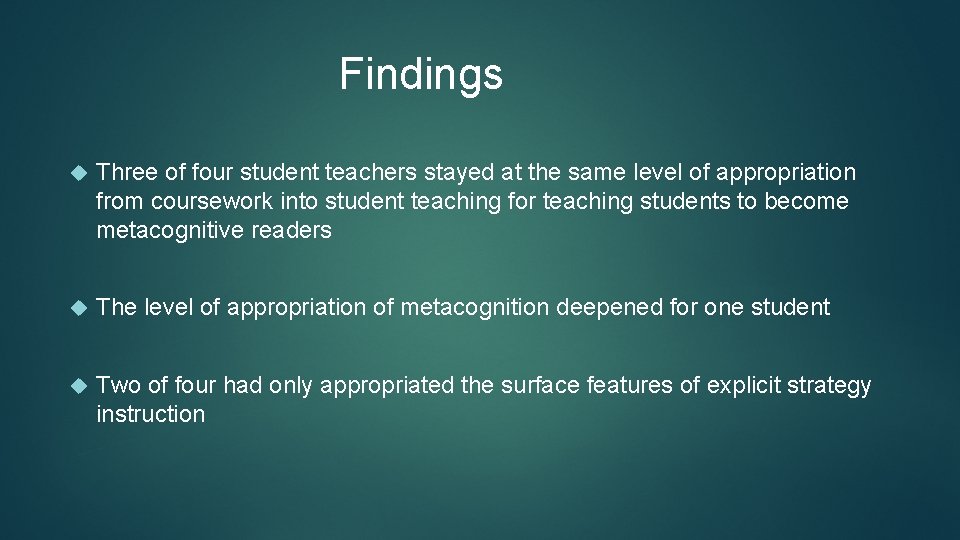 Findings

Three of four student teachers stayed at the same level of appropriation from coursework into student teaching for teaching students to become metacognitive readers

The level of appropriation of metacognition deepened for one student

Two of four had only appropriated the surface features of explicit strategy instruction